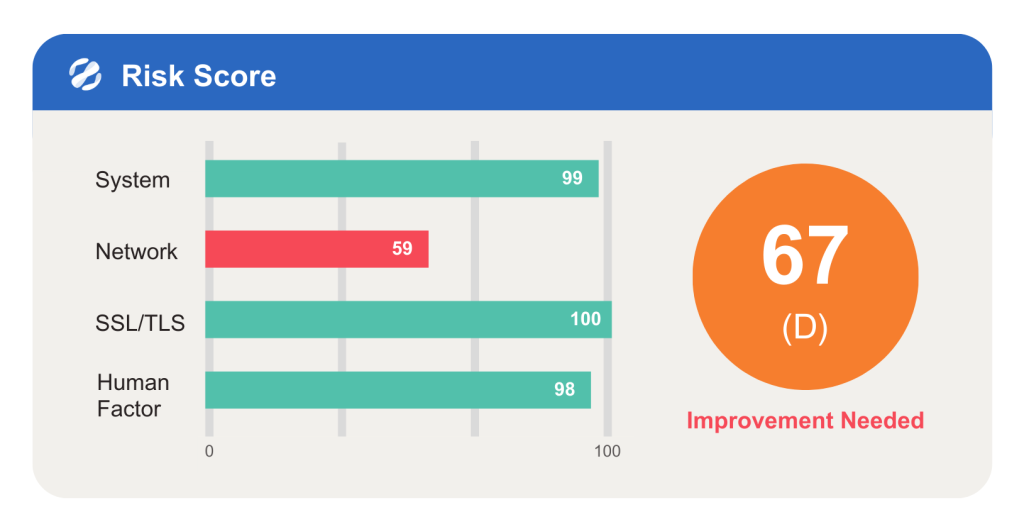 Risk Score

System 99

Network 59

SSL/TLS 100

Human Factor 98

0 100

67
(D)

Improvement Needed